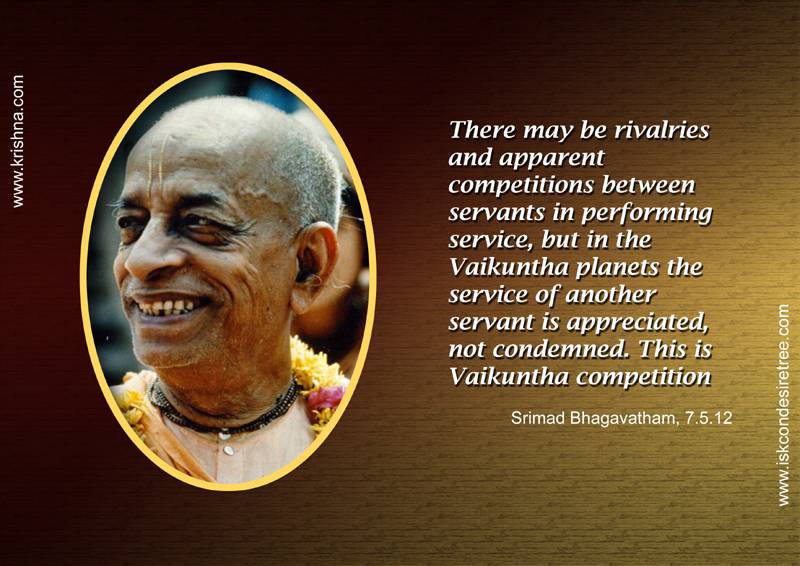 www.krishna.com

There may be rivalries and apparent competitions between servants in performing service, but in the Vaikuntha planets the service of another servant is appreciated, not condemned. This is Vaikuntha competition

Srimad Bhagavatham, 7.5.12

www.iskcondesiretree.com